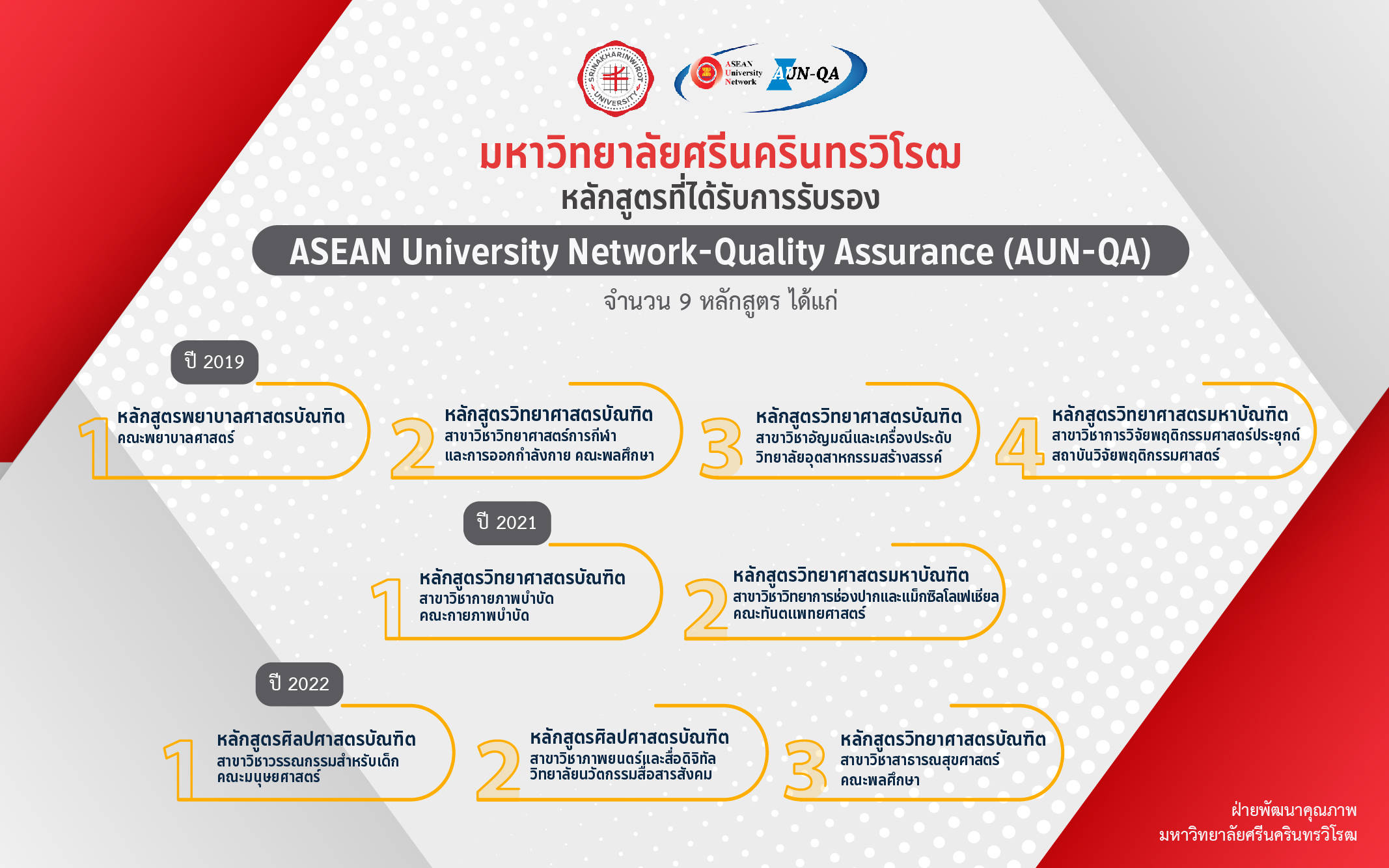 SRINAKHARINWIROT UNIVERSITY

ASEAN University Network AUN-QA

มหาวิทยาลัยศรีนครินทรวิโรฒ
หลักสูตรที่ได้รับการรับรอง

ASEAN University Network-Quality Assurance (AUN-QA)

จำนวน 9 หลักสูตร ได้แก่

ปี 2019

1 หลักสูตรพยาบาลศาสตรบัณฑิต
คณะพยาบาลศาสตร์

2 หลักสูตรวิทยาศาสตรบัณฑิต
สาขาวิชาวิทยาศาสตร์การกีฬาและการออกกำลังกาย คณะพลศึกษา

3 หลักสูตรวิทยาศาสตรบัณฑิต
สาขาวิชาอัญมณีและเครื่องประดับ วิทยาลัยอุตสาหกรรมสร้างสรรค์

4 หลักสูตรวิทยาศาสตรมหาบัณฑิต
สาขาวิชาการวิจัยพฤติกรรมศาสตร์ประยุกต์ สถาบันวิจัยพฤติกรรมศาสตร์

ปี 2021

1 หลักสูตรวิทยาศาสตรบัณฑิต
สาขาวิชากายภาพบำบัด
คณะกายภาพบำบัด

2 หลักสูตรวิทยาศาสตรมหาบัณฑิต
สาขาวิชาวิทยาการช่องปากและแม็กซิลโลเฟเชียล
คณะทันตแพทยศาสตร์

ปี 2022

1 หลักสูตรศิลปศาสตรบัณฑิต
สาขาวิชาวรรณกรรมสำหรับเด็ก
คณะมนุษยศาสตร์

2 หลักสูตรศิลปศาสตรบัณฑิต
สาขาวิชาภาพยนตร์และสื่อดิจิทัล
วิทยาลัยนวัตกรรมสื่อสารสังคม

3 หลักสูตรวิทยาศาสตรบัณฑิต
สาขาวิชาสาธารณสุขศาสตร์
คณะพลศึกษา

ฝ่ายพัฒนาคุณภาพ
มหาวิทยาลัยศรีนครินทรวิโรฒ